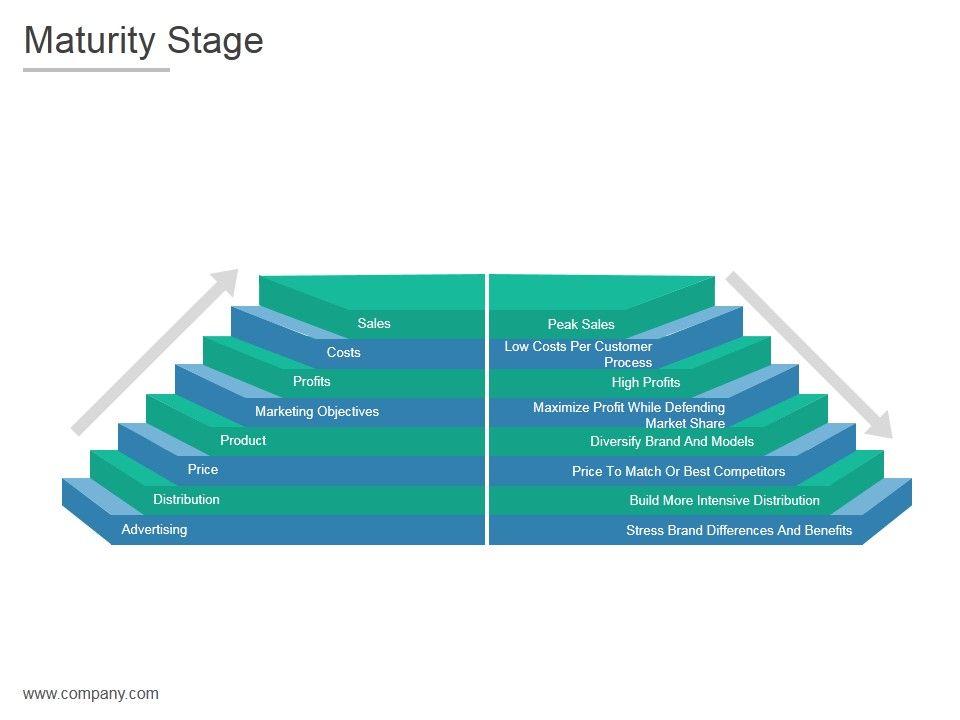 Maturity Stage

Sales
Costs
Profits
Marketing Objectives
Product
Price
Distribution
Advertising

Peak Sales
Low Costs Per Customer Process
High Profits
Maximize Profit While Defending Market Share
Diversify Brand And Models
Price To Match Or Best Competitors
Build More Intensive Distribution
Stress Brand Differences And Benefits

www.company.com